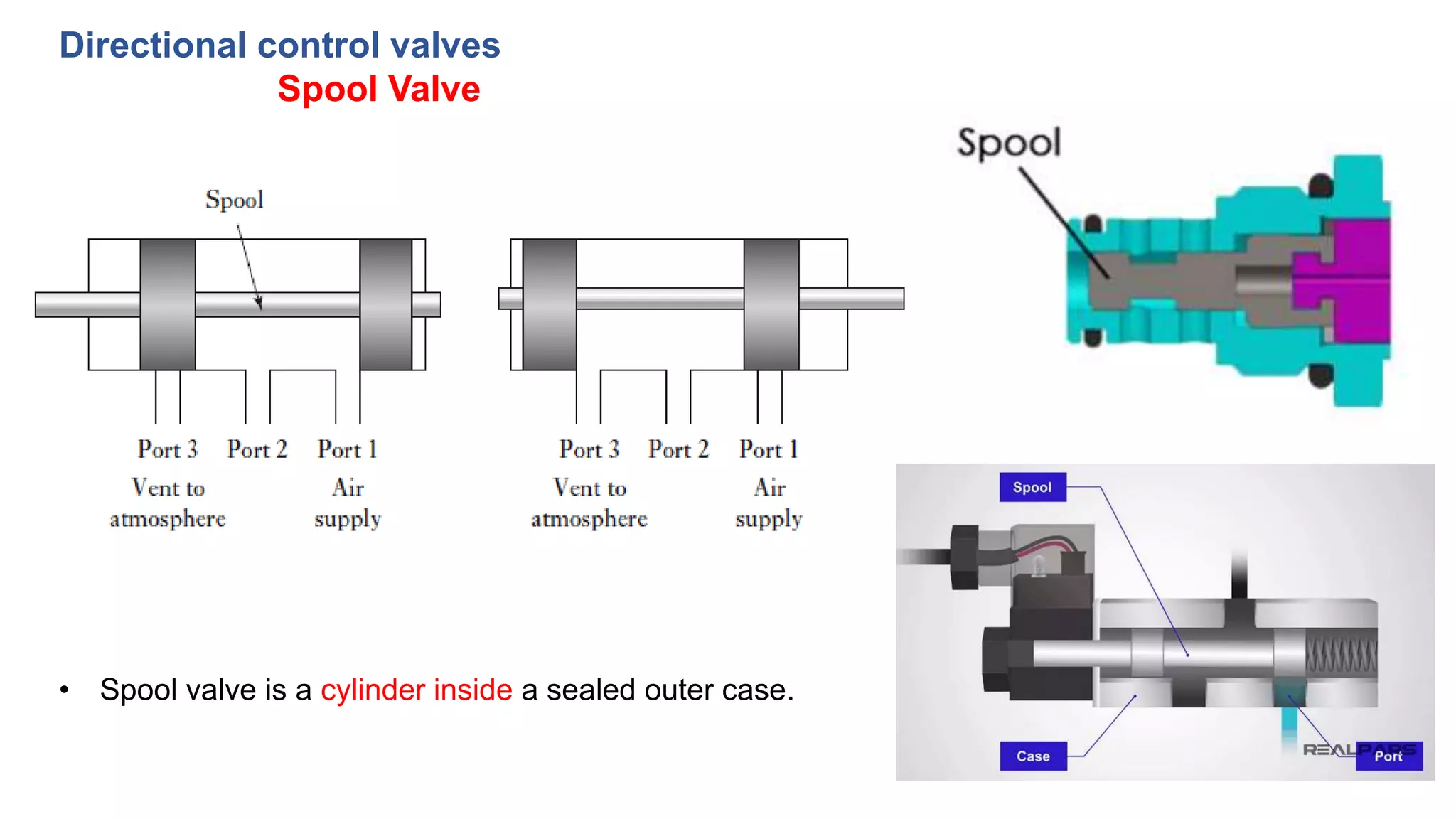 Directional control valves
Spool Valve

Spool

Port 3 Port 2 Port 1
Vent to atmosphere
Air supply

Port 3 Port 2 Port 1
Vent to atmosphere
Air supply

Spool

Spool

Case

REALPARS

Port

• Spool valve is a cylinder inside a sealed outer case.